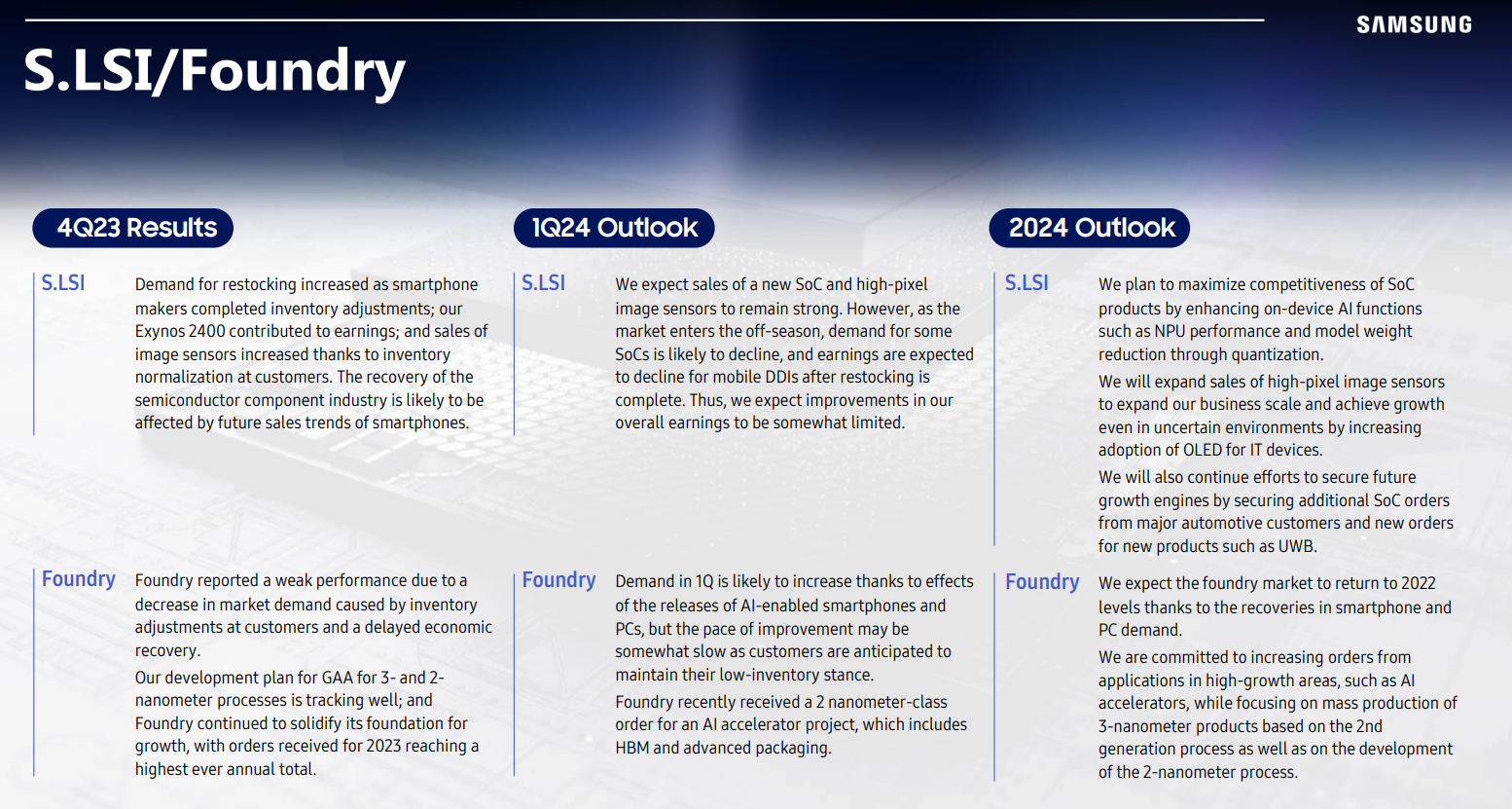 SAMSUNG

S.LSI/Foundry

4Q23 Results

S.LSI

Demand for restocking increased as smartphone makers completed inventory adjustments; our Exynos 2400 contributed to earnings; and sales of image sensors increased thanks to inventory normalization at customers. The recovery of the semiconductor component industry is likely to be affected by future sales trends of smartphones.

Foundry

Foundry reported a weak performance due to a decrease in market demand caused by inventory adjustments at customers and a delayed economic recovery.

Our development plan for GAA for 3- and 2-nanometer processes is tracking well; and Foundry continued to solidify its foundation for growth, with orders received for 2023 reaching a highest ever annual total.

1Q24 Outlook

S.LSI

We expect sales of a new SoC and high-pixel image sensors to remain strong. However, as the market enters the off-season, demand for some SoCs is likely to decline, and earnings are expected to decline for mobile DDIs after restocking is complete. Thus, we expect improvements in our overall earnings to be somewhat limited.

Foundry

Demand in 1Q is likely to increase thanks to effects of the releases of AI-enabled smartphones and PCs, but the pace of improvement may be somewhat slow as customers are anticipated to maintain their low-inventory stance.

Foundry recently received a 2 nanometer-class order for an AI accelerator project, which includes HBM and advanced packaging.

2024 Outlook

S.LSI

We plan to maximize competitiveness of SoC products by enhancing on-device AI functions such as NPU performance and model weight reduction through quantization.

We will expand sales of high-pixel image sensors to expand our business scale and achieve growth even in uncertain environments by increasing adoption of OLED for IT devices.

We will also continue efforts to secure future growth engines by securing additional SoC orders from major automotive customers and new orders for new products such as UWB.

Foundry

We expect the foundry market to return to 2022 levels thanks to the recoveries in smartphone and PC demand.

We are committed to increasing orders from applications in high-growth areas, such as AI accelerators, while focusing on mass production of 3-nanometer products based on the 2nd generation process as well as on the development of the 2-nanometer process.